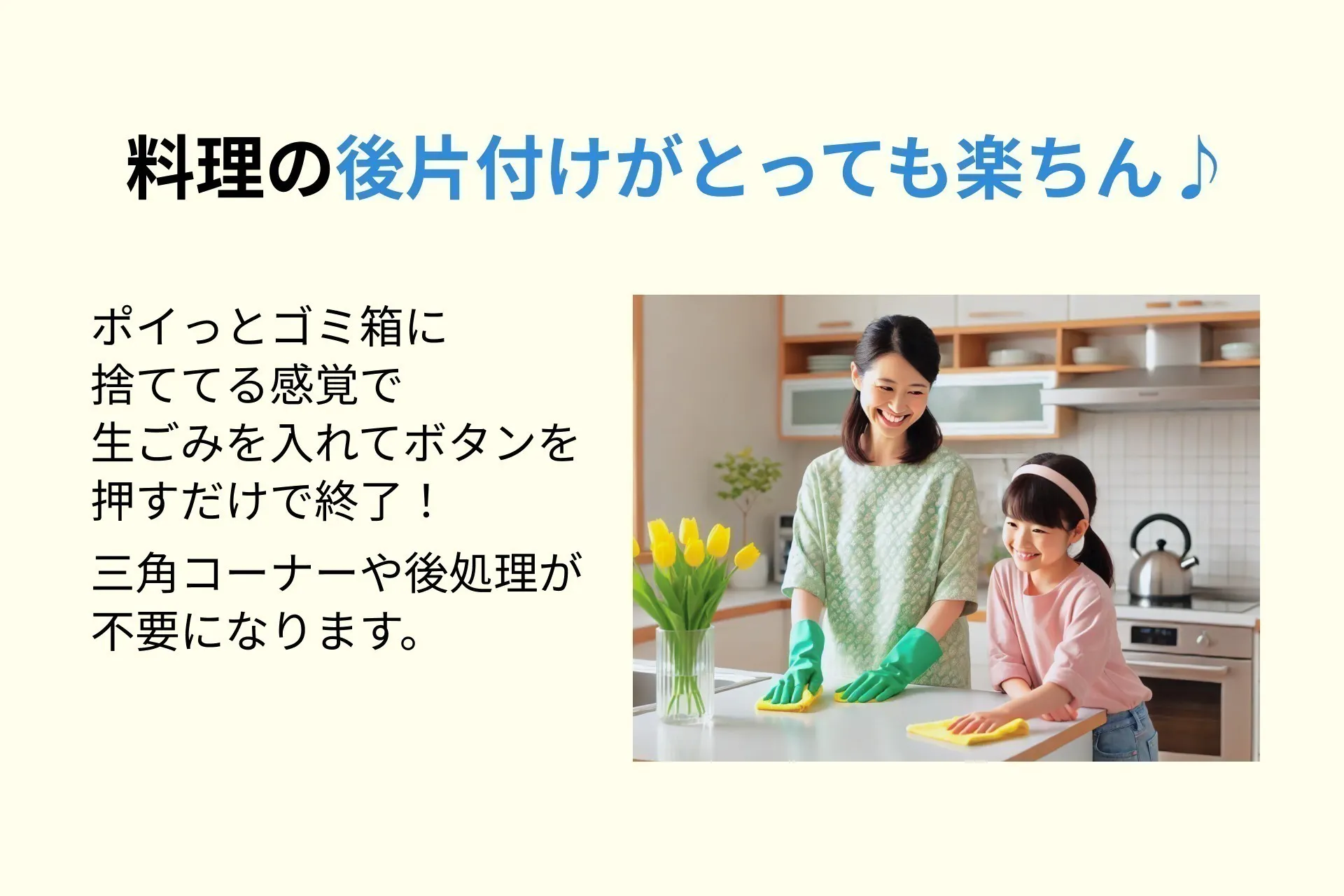 料理の後片付けがとっても楽ちん♪

ポイっとゴミ箱に
捨ててる感覚で
生ごみを入れてボタンを
押すだけで終了！

三角コーナーや後処理が
不要になります。